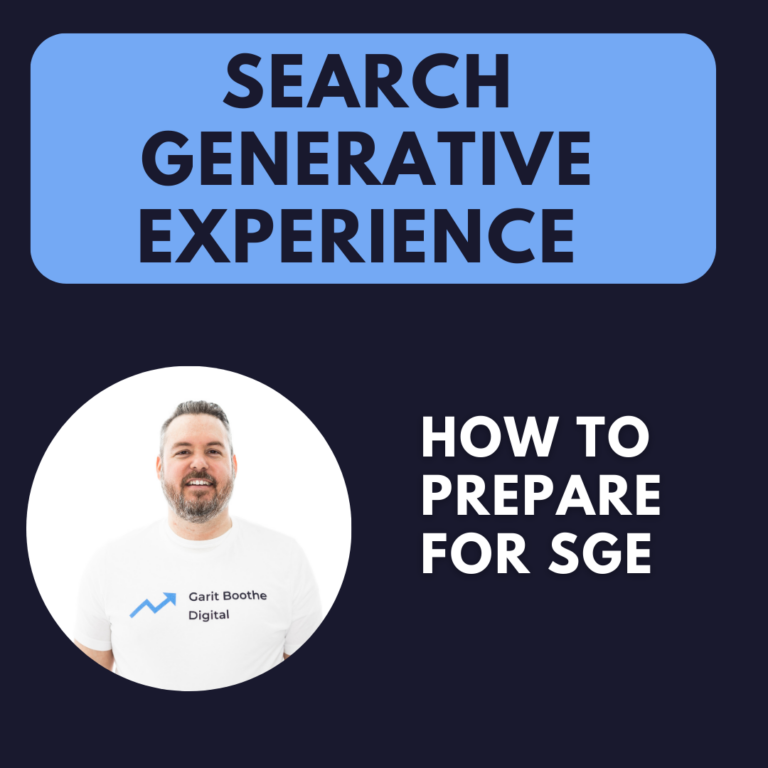 SEARCH GENERATIVE EXPERIENCE

Garit Boothe Digital

HOW TO PREPARE FOR SGE